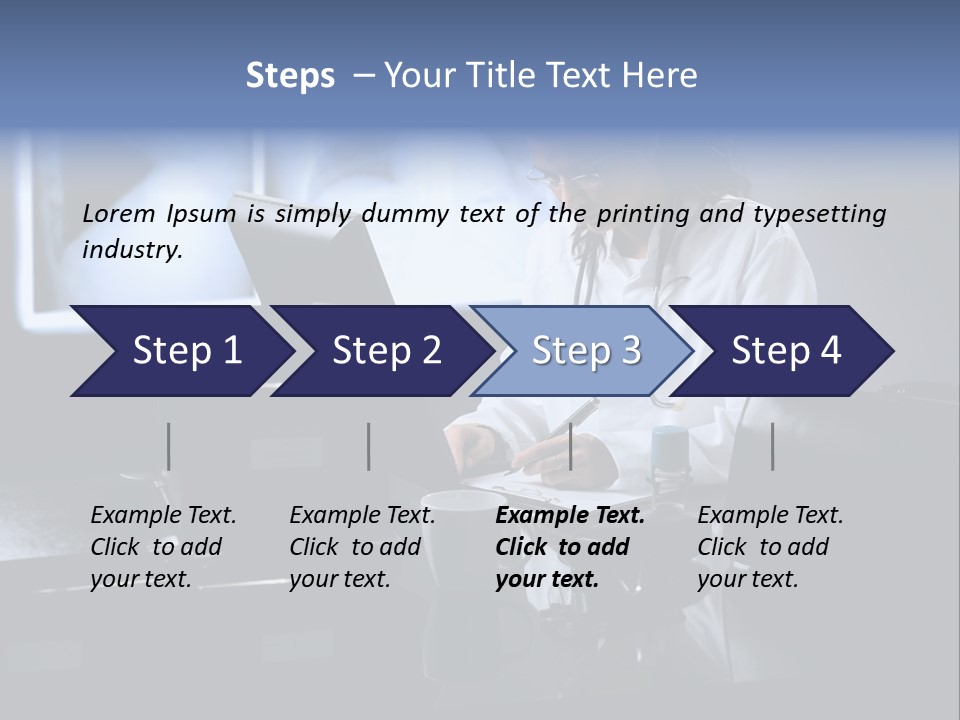 Steps – Your Title Text Here

Lorem Ipsum is simply dummy text of the printing and typesetting industry.

Step 1

Step 2

Step 3

Step 4

Example Text. Click to add your text.

Example Text. Click to add your text.

Example Text. Click to add your text.

Example Text. Click to add your text.